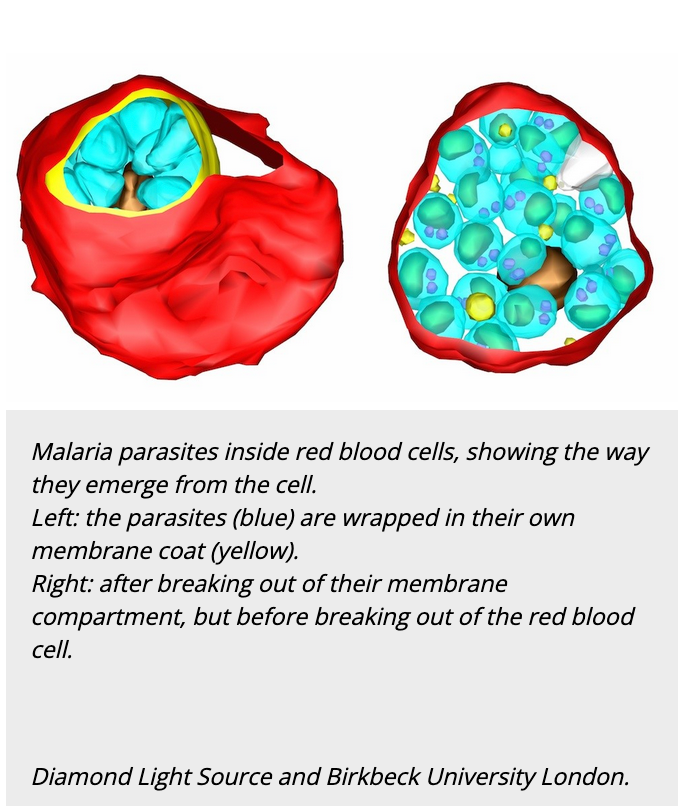 Malaria parasites inside red blood cells, showing the way they emerge from the cell.
Left: the parasites (blue) are wrapped in their own membrane coat (yellow).
Right: after breaking out of their membrane compartment, but before breaking out of the red blood cell.

Diamond Light Source and Birkbeck University London.